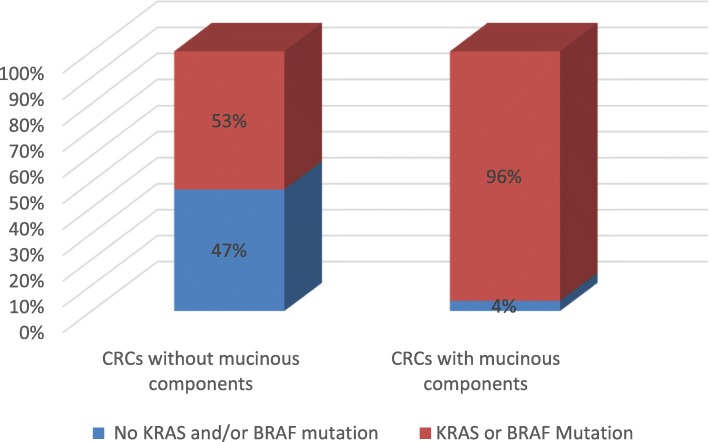 100%
90%
80%
70%
60%
50%
40%
30%
20%
10%
0%

53%
47%
96%
4%

CRCs without mucinous components

CRCs with mucinous components

No KRAS and/or BRAF mutation
KRAS or BRAF Mutation